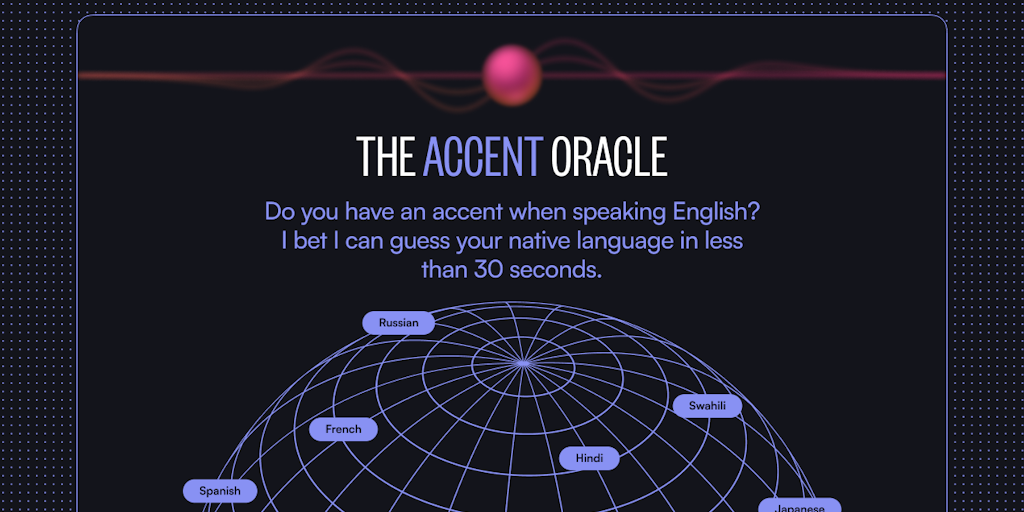 THE ACCENT ORACLE

Do you have an accent when speaking English? I bet I can guess your native language in less than 30 seconds.

Russian

Swahili

French

Hindi

Spanish

Japanese